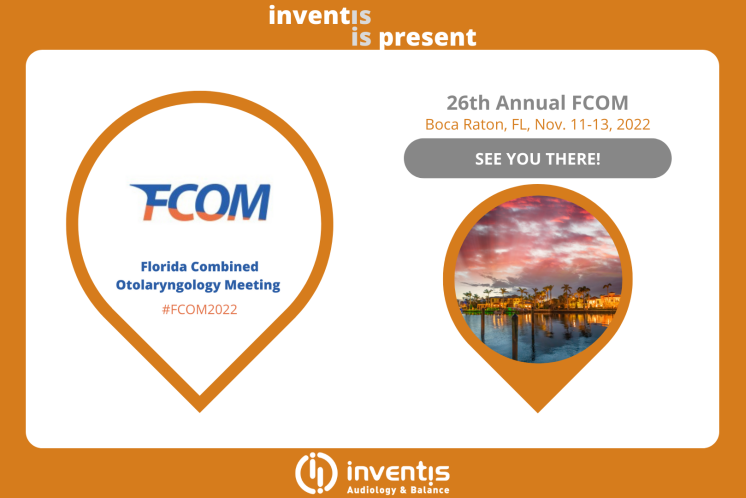 inventis
is present

FCOM

Florida Combined Otolaryngology Meeting
#FCOM2022

26th Annual FCOM
Boca Raton, FL, Nov. 11-13, 2022

SEE YOU THERE!

inventis
Audiology & Balance